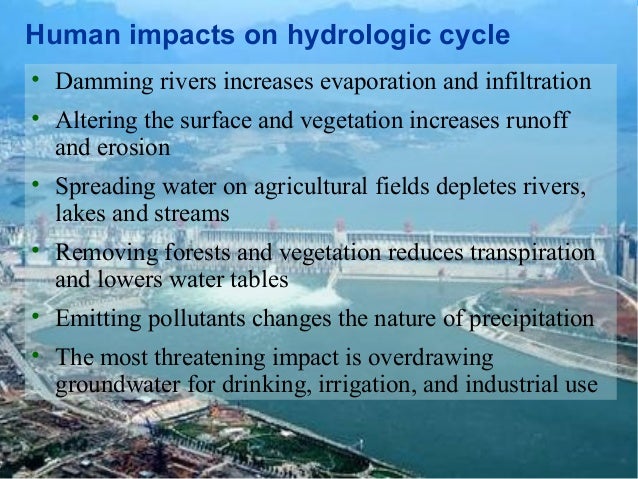 Human impacts on hydrologic cycle

• Damming rivers increases evaporation and infiltration
• Altering the surface and vegetation increases runoff and erosion
• Spreading water on agricultural fields depletes rivers, lakes and streams
• Removing forests and vegetation reduces transpiration and lowers water tables
• Emitting pollutants changes the nature of precipitation
• The most threatening impact is overdrawing groundwater for drinking, irrigation, and industrial use